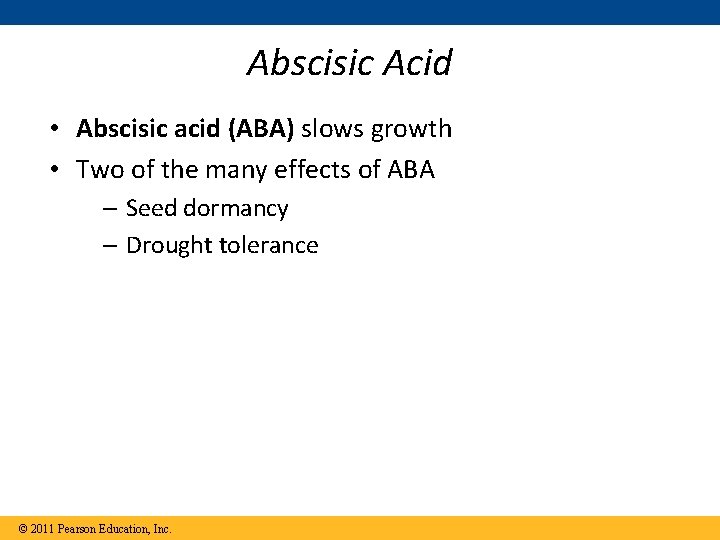 Abscisic Acid

• Abscisic acid (ABA) slows growth
• Two of the many effects of ABA
– Seed dormancy
– Drought tolerance

© 2011 Pearson Education, Inc.